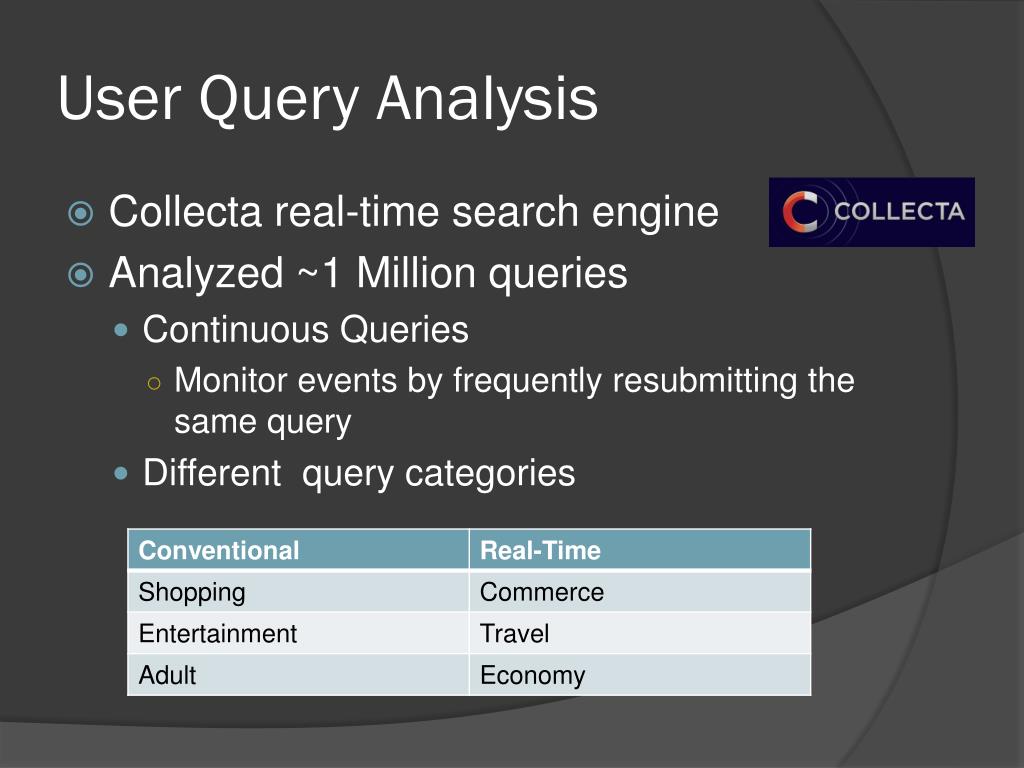 User Query Analysis

Collecta real-time search engine

COLLECTA

Analyzed ~1 Million queries

Continuous Queries

Monitor events by frequently resubmitting the same query

Different  query categories

| Conventional | Real-Time |
|---|---|
| Shopping | Commerce |
| Entertainment | Travel |
| Adult | Economy |